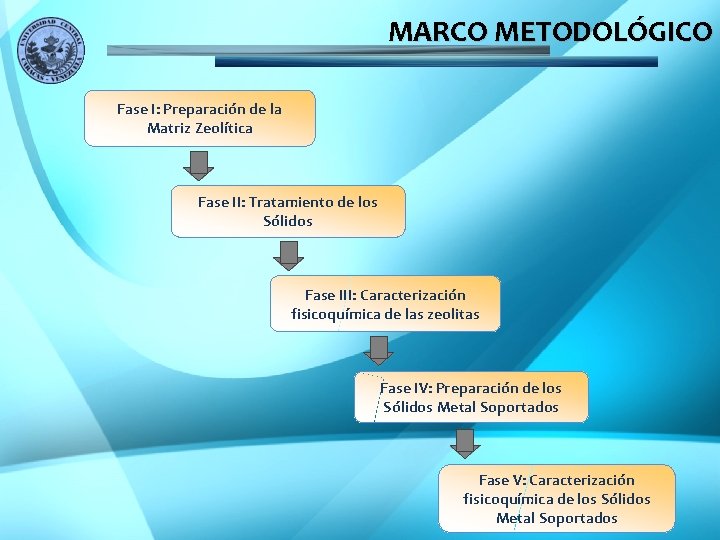 UNIVERSIDAD CENTRAL CARACAS - VENEZUELA

MARCO METODOLÓGICO

Fase I: Preparación de la Matriz Zeolítica

Fase II: Tratamiento de los Sólidos

Fase III: Caracterización fisicoquímica de las zeolitas

Fase IV: Preparación de los Sólidos Metal Soportados

Fase V: Caracterización fisicoquímica de los Sólidos Metal Soportados